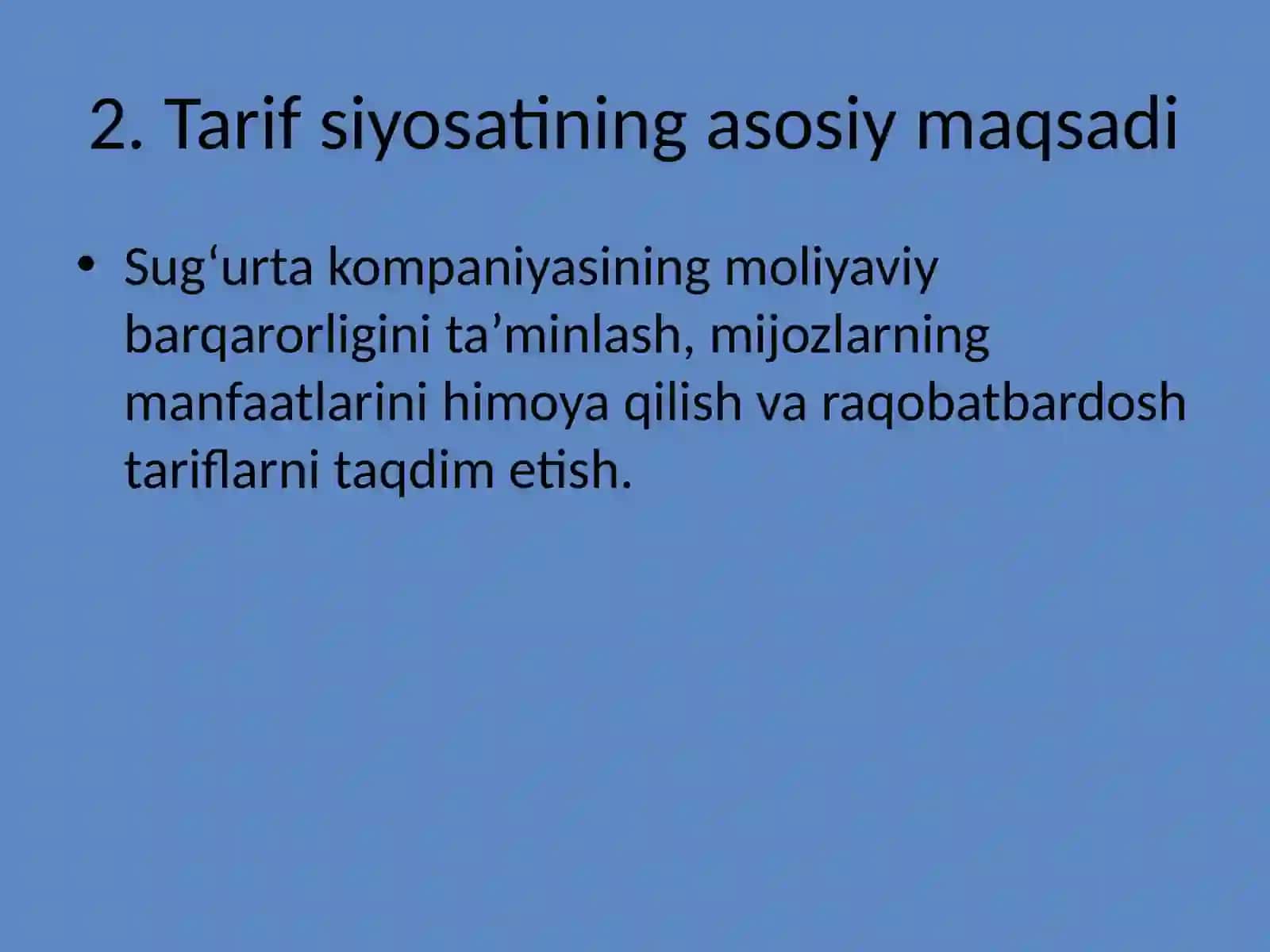 2. Tarif siyosatining asosiy maqsadi

• Sug‘urta kompaniyasining moliyaviy barqarorligini ta’minlash, mijozlarning manfaatlarini himoya qilish va raqobatbardosh tariflarni taqdim etish.